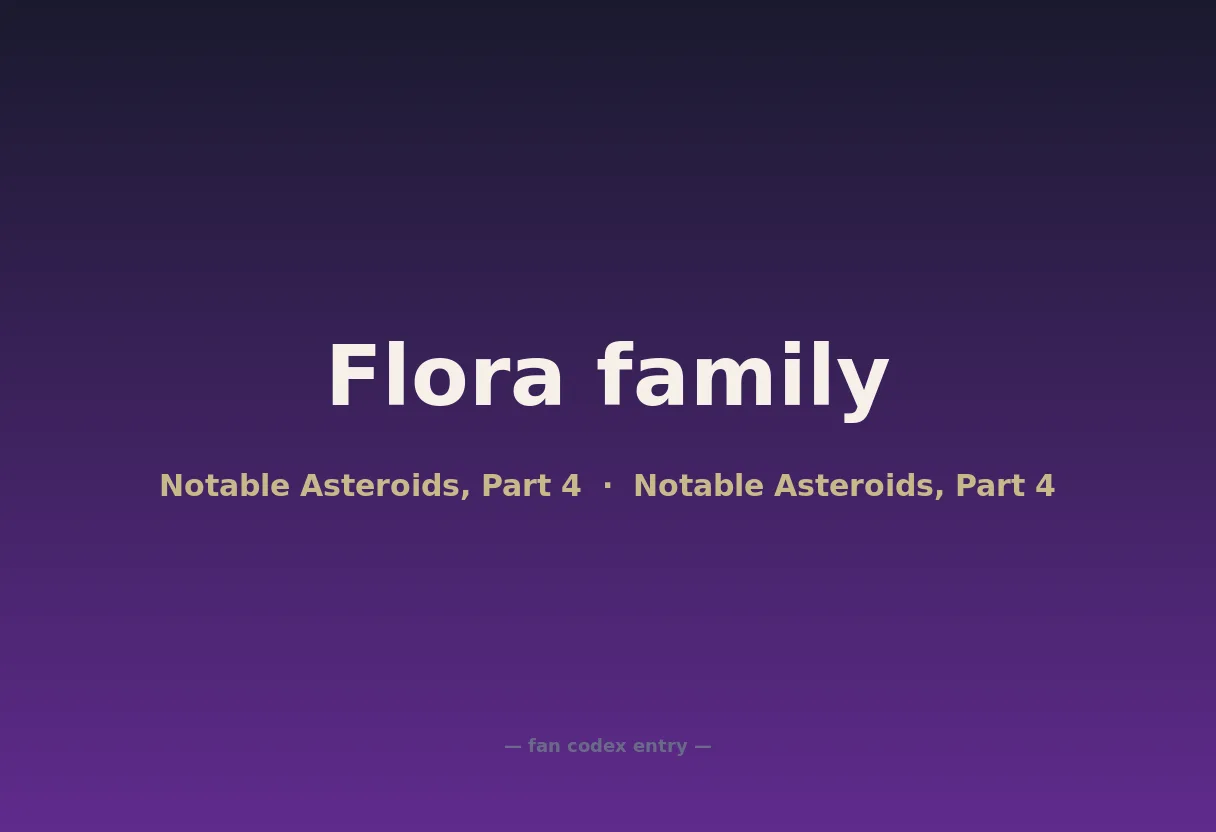 Flora family

Notable Asteroids, Part 4 · Notable Asteroids, Part 4

— fan codex entry —